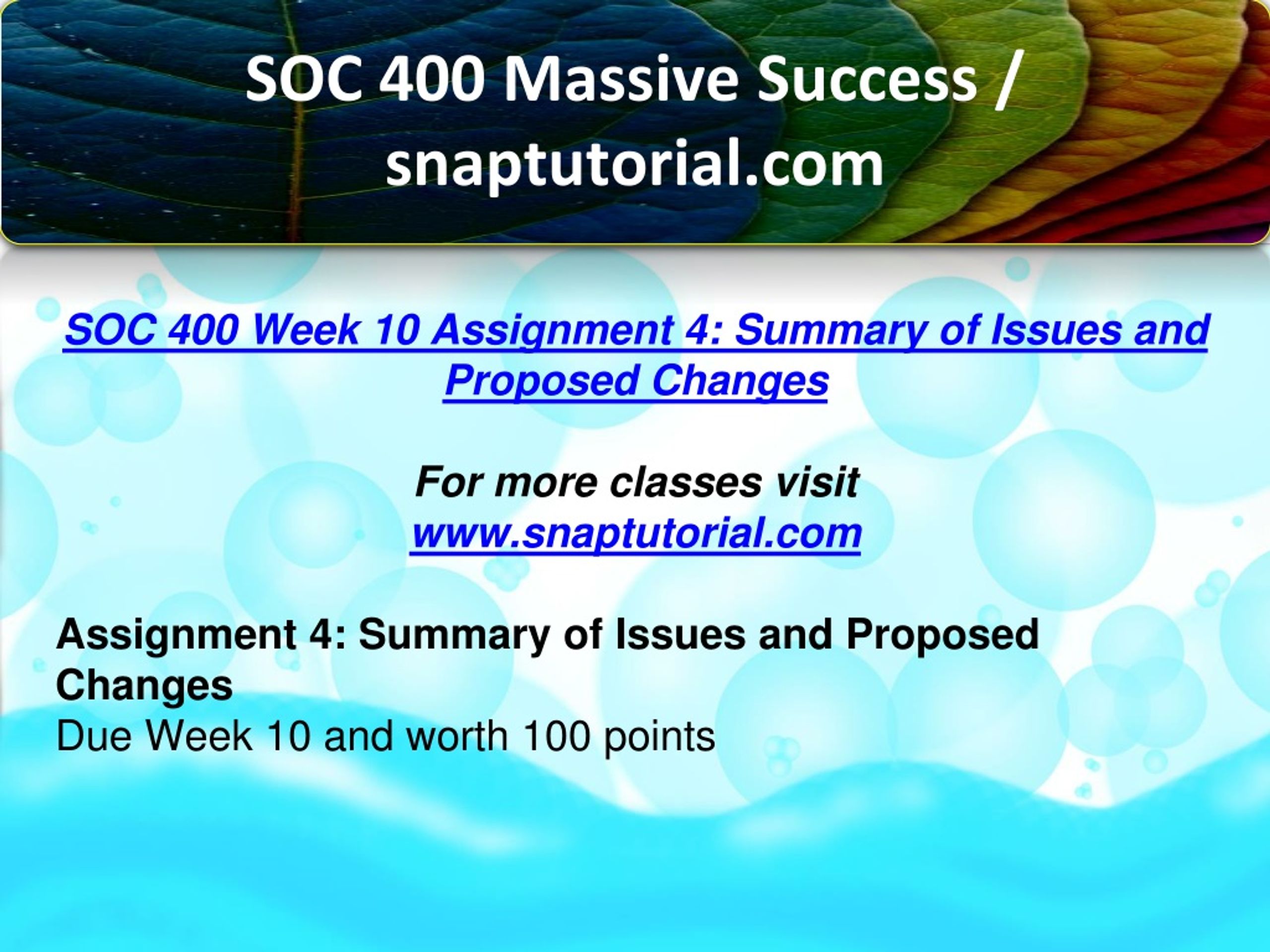 SOC 400 Massive Success / snaptutorial.com

SOC 400 Week 10 Assignment 4: Summary of Issues and Proposed Changes

For more classes visit
www.snaptutorial.com

Assignment 4: Summary of Issues and Proposed Changes
Due Week 10 and worth 100 points